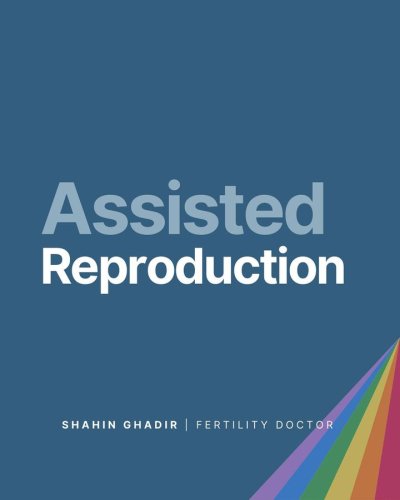 Assisted
Reproduction

SHAHIN GHADIR | FERTILITY DOCTOR